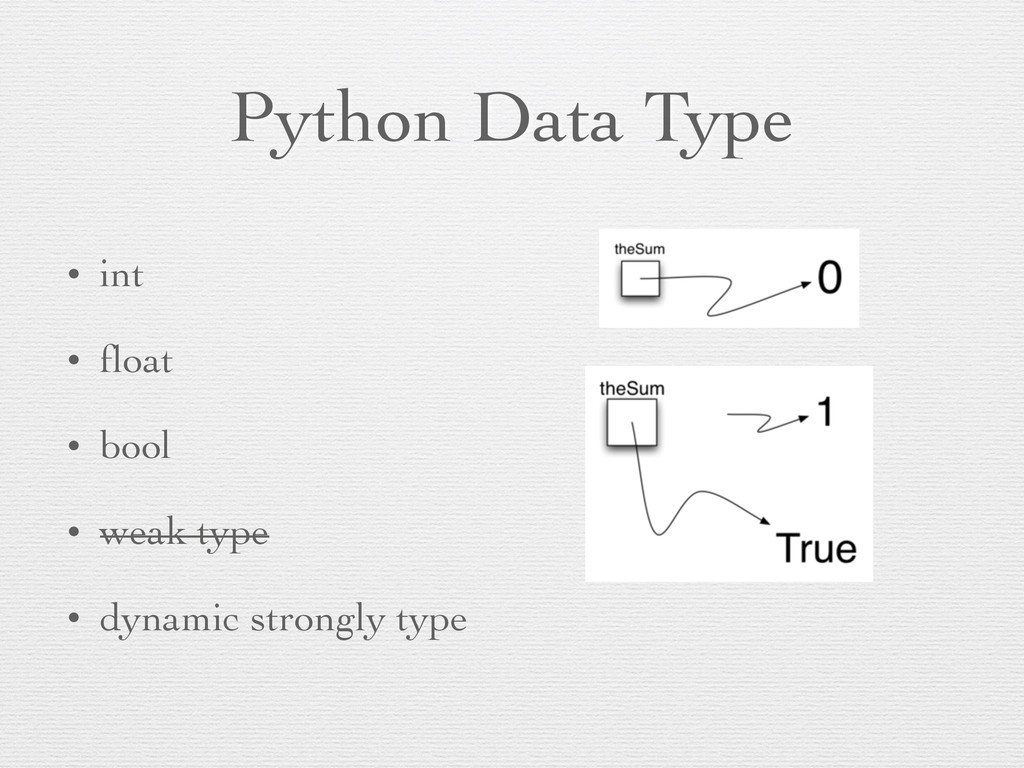 Python Data Type

• int

• float

• bool

• ~~weak type~~

• dynamic strongly type

theSum

0

theSum

1

True